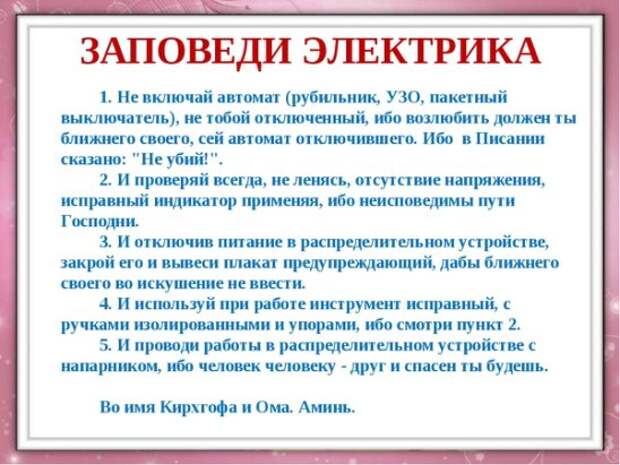 ЗАПОВЕДИ ЭЛЕКТРИКА

1. Не включай автомат (рубильник, УЗО, пакетный выключатель), не тобой отключенный, ибо возлюбить должен ты ближнего своего, сей автомат отключившего. Ибо в Писании сказано: "Не убий!".

2. И проверяй всегда, не ленясь, отсутствие напряжения, исправный индикатор применяя, ибо неисповедимы пути Господни.

3. И отключив питание в распределительном устройстве, закрой его и вывеси плакат предупреждающий, дабы ближнего своего во искушение не ввести.

4. И используй при работе инструмент исправный, с ручками изолированными и упорами, ибо смотри пункт 2.

5. И проводи работы в распределительном устройстве с напарником, ибо человек человеку - друг и спасен ты будешь.

Во имя Кирхгофа и Ома. Аминь.